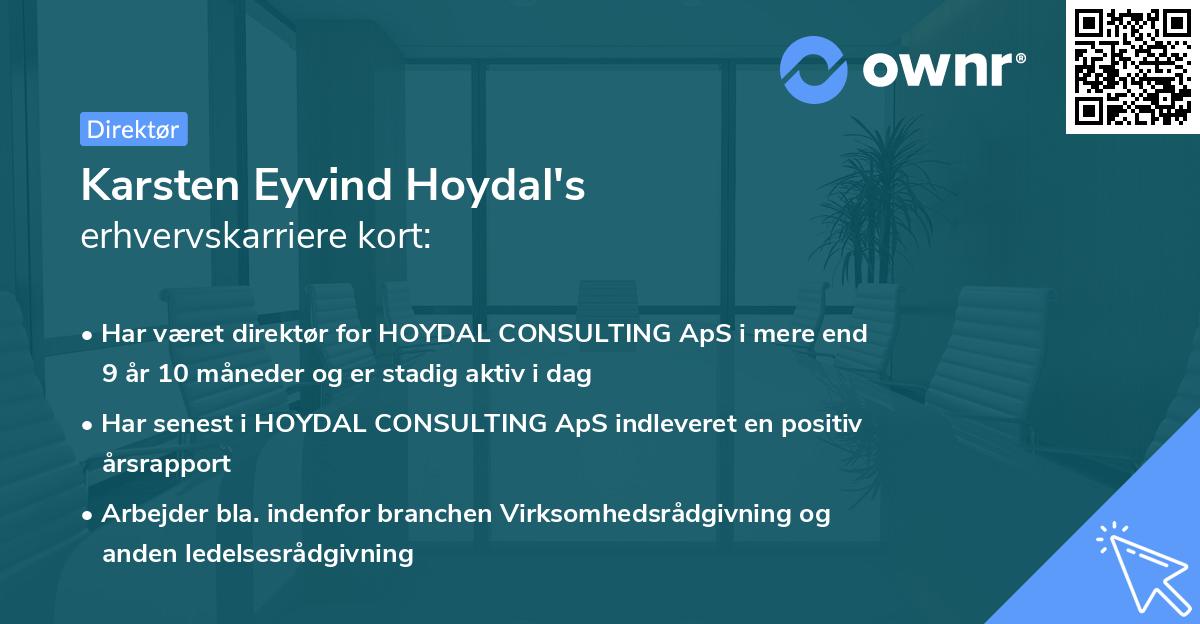 ownr®

Direktør

Karsten Eyvind Hoydal's
erhvervskarriere kort:

• Har været direktør for HOYDAL CONSULTING ApS i mere end 9 år 10 måneder og er stadig aktiv i dag

• Har senest i HOYDAL CONSULTING ApS indleveret en positiv årsrapport

• Arbejder bla. indenfor branchen Virksomhedsrådgivning og anden ledelsesrådgivning